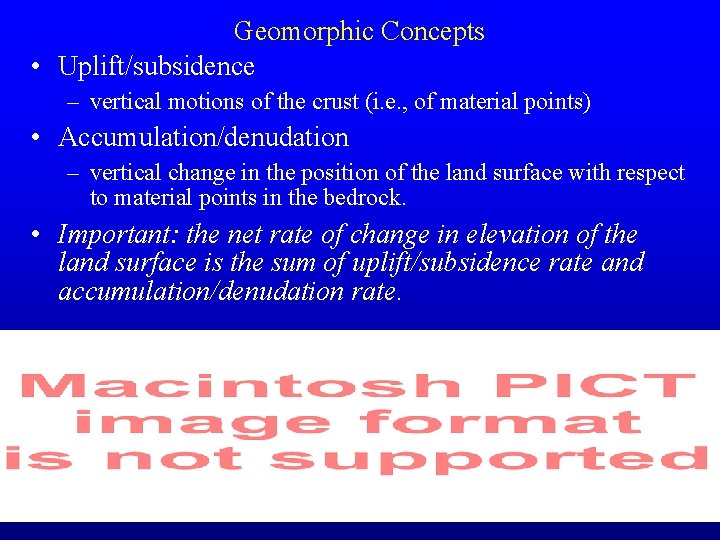 Geomorphic Concepts

• Uplift/subsidence
– vertical motions of the crust (i.e., of material points)

• Accumulation/denudation
– vertical change in the position of the land surface with respect to material points in the bedrock.

• Important: the net rate of change in elevation of the land surface is the sum of uplift/subsidence rate and accumulation/denudation rate.

Macintosh PICT
image format
is not supported